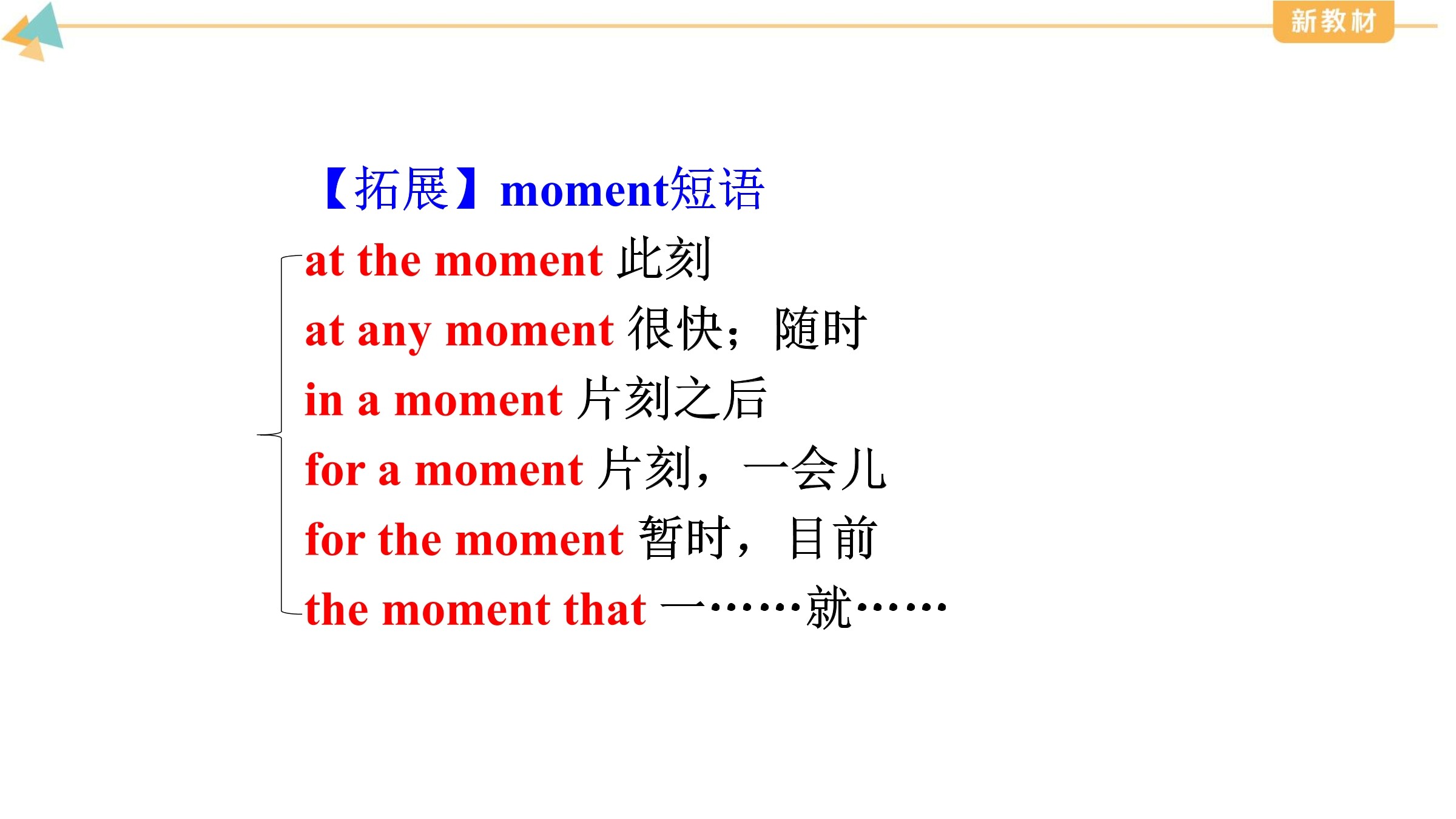 新教材

【拓展】moment短语

at the moment 此刻
at any moment 很快；随时
in a moment 片刻之后
for a moment 片刻，一会儿
for the moment 暂时，目前
the moment that 一……就……